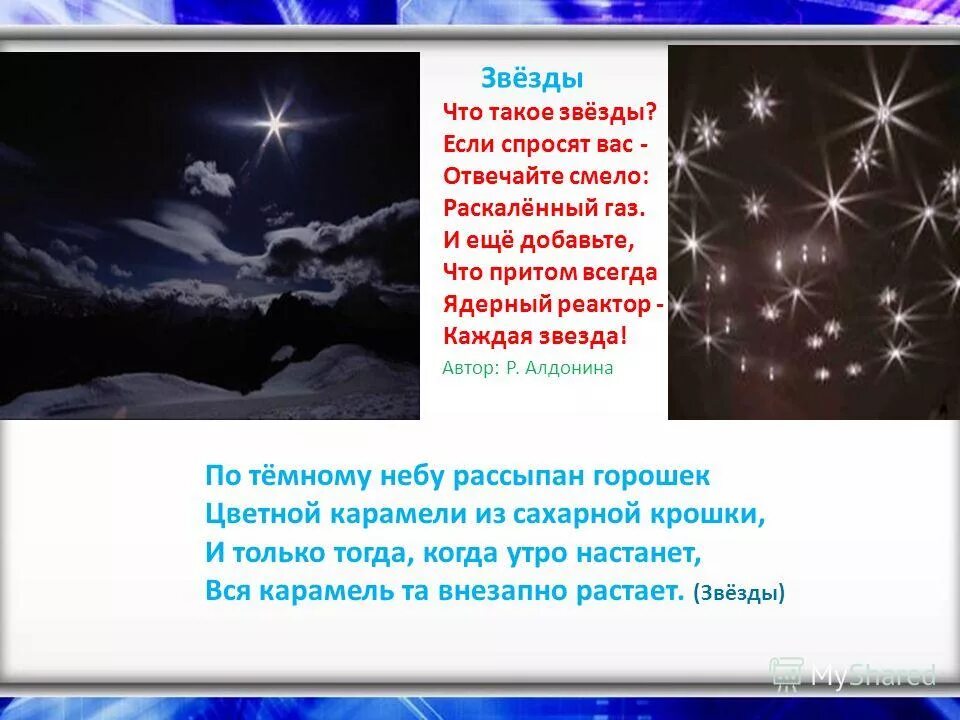 Звёзды

Что такое звёзды?
Если спросят вас -
Отвечайте смело:
Раскалённый газ.
И ещё добавьте,
Что притом всегда
Ядерный реактор -
Каждая звезда!

Автор: Р. Алдонина

По тёмному небу рассыпан горошек
Цветной карамели из сахарной крошки,
И только тогда, когда утро настанет,
Вся карамель та внезапно растает. (Звёзды)

MyShared